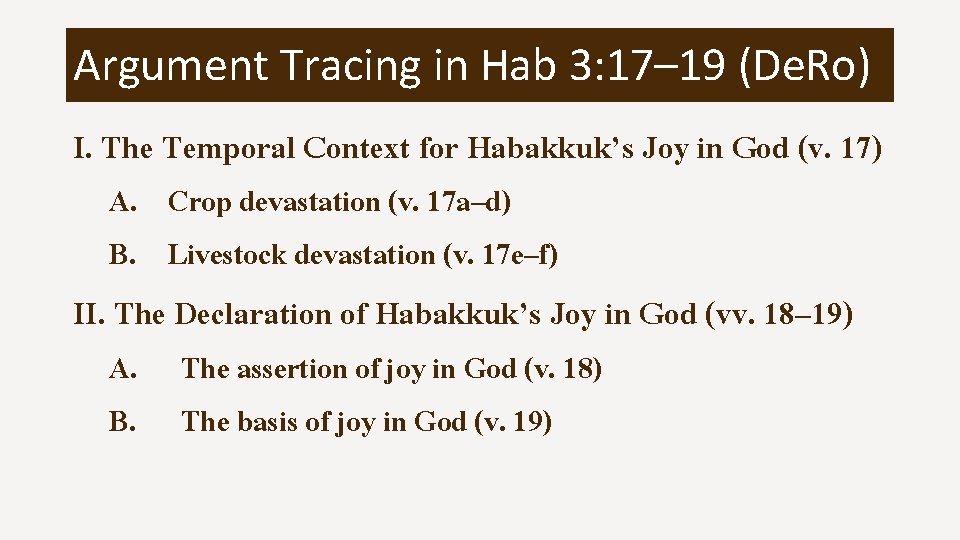 Argument Tracing in Hab 3:17–19 (DeRo)

I. The Temporal Context for Habakkuk's Joy in God (v. 17)

A. Crop devastation (v. 17a–d)

B. Livestock devastation (v. 17e–f)

II. The Declaration of Habakkuk's Joy in God (vv. 18–19)

A. The assertion of joy in God (v. 18)

B. The basis of joy in God (v. 19)